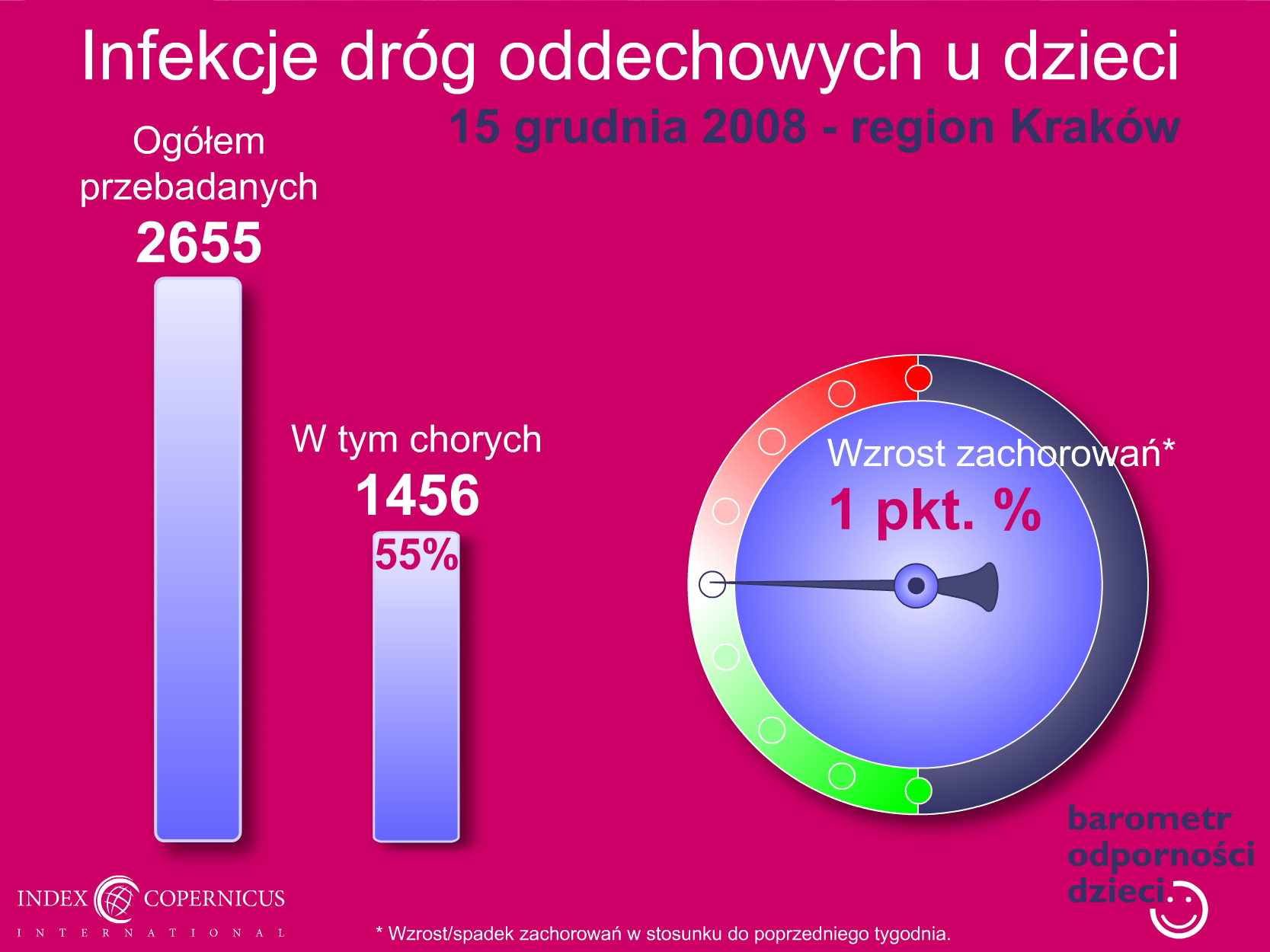 Infekcje dróg oddechowych u dzieci

15 grudnia 2008 - region Kraków

Ogółem przebadanych
2655

W tym chorych
1456
55%

Wzrost zachorowań*
1 pkt. %

barometr
odporności
dzieci

INDEX COPERNICUS
INTERNATIONAL

* Wzrost/spadek zachorowań w stosunku do poprzedniego tygodnia.